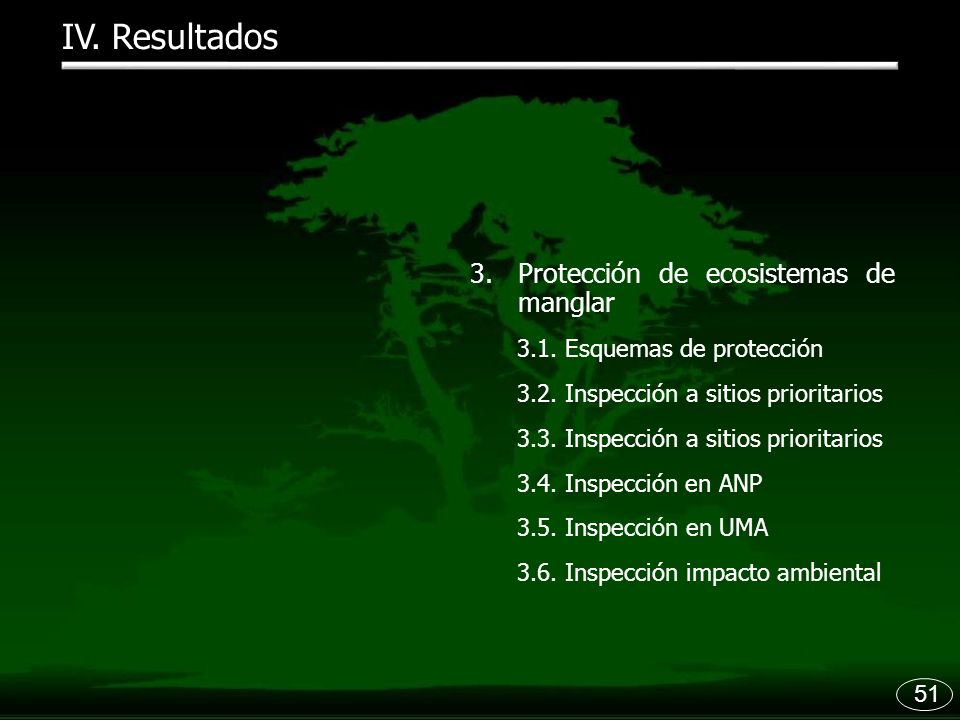 IV. Resultados

3. Protección de ecosistemas de manglar

3.1. Esquemas de protección

3.2. Inspección a sitios prioritarios

3.3. Inspección a sitios prioritarios

3.4. Inspección en ANP

3.5. Inspección en UMA

3.6. Inspección impacto ambiental

51